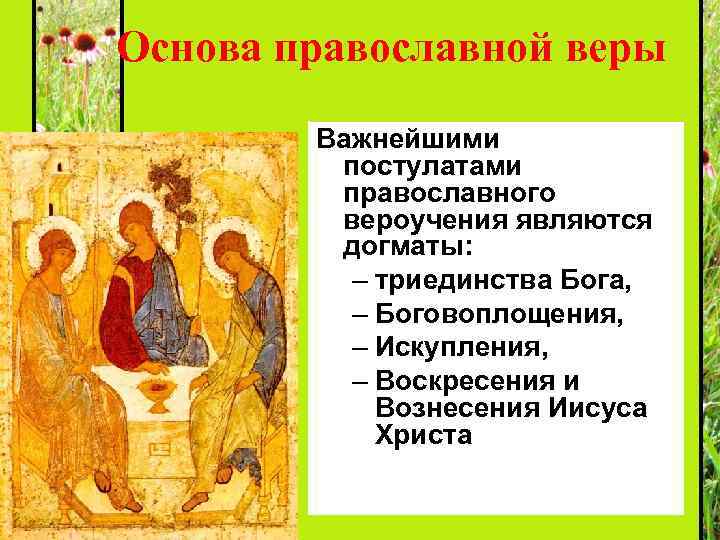 Основа православной веры

Важнейшими постулатами православного вероучения являются догматы:

– триединства Бога,

– Боговоплощения,

– Искупления,

– Воскресения и Вознесения Иисуса Христа